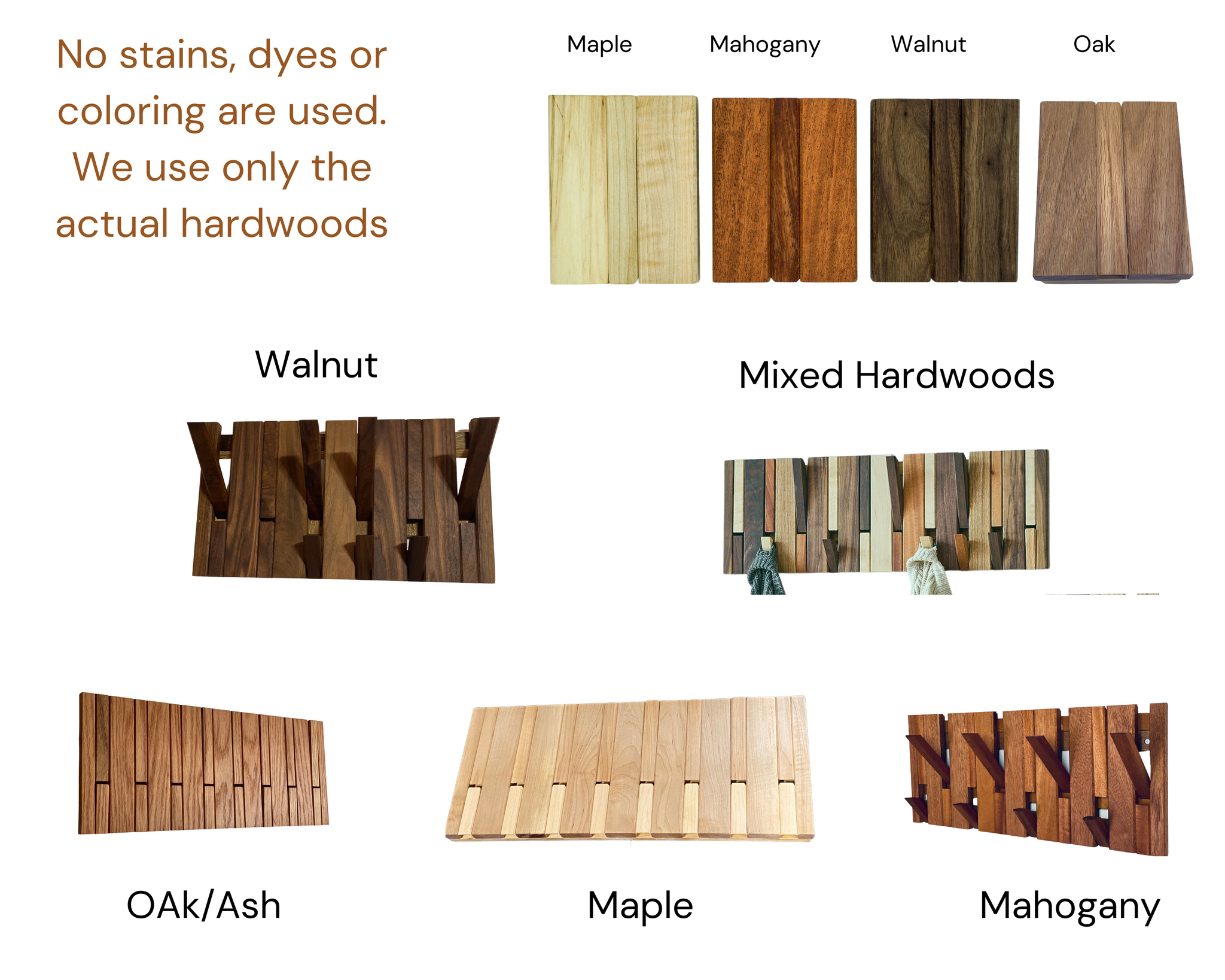 No stains, dyes or coloring are used. We use only the actual hardwoods

Maple Mahogany Walnut Oak

Walnut

Mixed Hardwoods

OAk/Ash

Maple

Mahogany